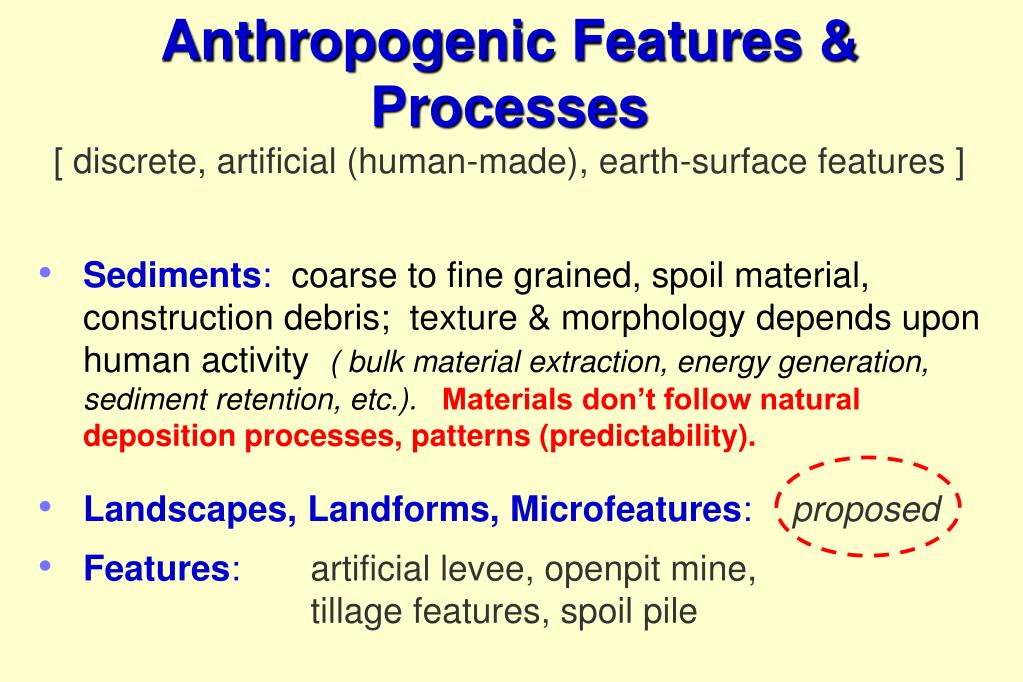 Anthropogenic Features & Processes
[ discrete, artificial (human-made), earth-surface features ]

• Sediments: coarse to fine grained, spoil material, construction debris; texture & morphology depends upon human activity ( bulk material extraction, energy generation, sediment retention, etc.). Materials don't follow natural deposition processes, patterns (predictability).

• Landscapes, Landforms, Microfeatures: proposed

• Features: artificial levee, openpit mine, tillage features, spoil pile